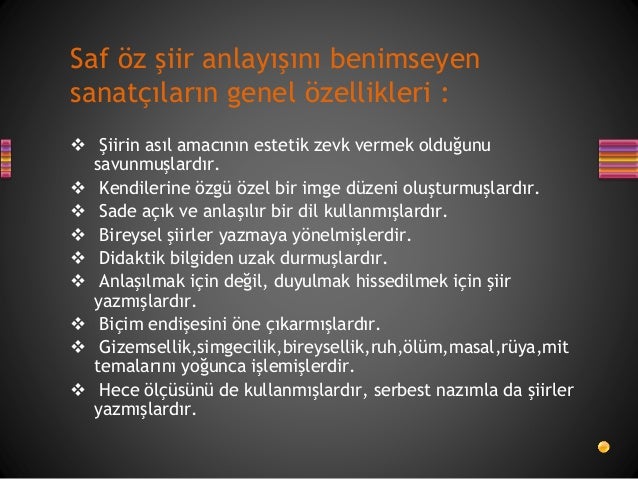 Saf öz şiir anlayışını benimseyen sanatçıların genel özellikleri :

❖ Şiirin asıl amacının estetik zevk vermek olduğunu savunmuşlardır.
❖ Kendilerine özgü özel bir imge düzeni oluşturmuşlardır.
❖ Sade açık ve anlaşılır bir dil kullanmışlardır.
❖ Bireysel şiirler yazmaya yönelmişlerdir.
❖ Didaktik bilgiden uzak durmuşlardır.
❖ Anlaşılmak için değil, duyulmak hissedilmek için şiir yazmışlardır.
❖ Biçim endişesini öne çıkarmışlardır.
❖ Gizemsellik,simgecilik,bireysellik,ruh,ölüm,masal,rüya,mit temalarını yoğunca işlemişlerdir.
❖ Hece ölçüsünü de kullanmışlardır, serbest nazımla da şiirler yazmışlardır.